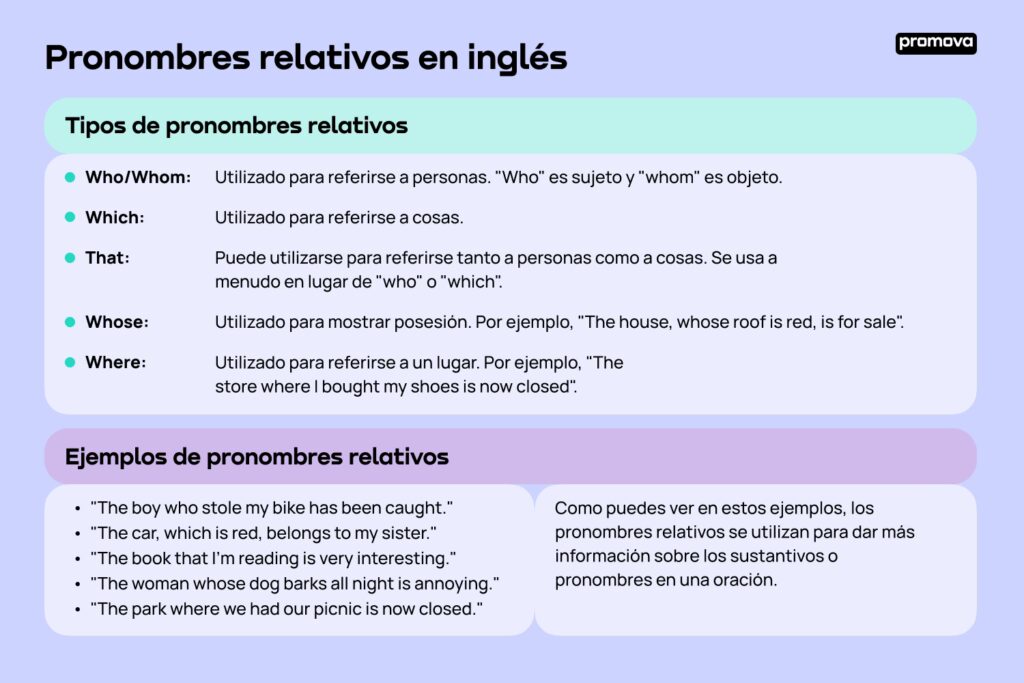 Pronombres relativos en inglés

promova

Tipos de pronombres relativos

- Who/Whom: Utilizado para referirse a personas. "Who" es sujeto y "whom" es objeto.
- Which: Utilizado para referirse a cosas.
- That: Puede utilizarse para referirse tanto a personas como a cosas. Se usa a menudo en lugar de "who" o "which".
- Whose: Utilizado para mostrar posesión. Por ejemplo, "The house, whose roof is red, is for sale".
- Where: Utilizado para referirse a un lugar. Por ejemplo, "The store where I bought my shoes is now closed".

Ejemplos de pronombres relativos

- "The boy who stole my bike has been caught."
- "The car, which is red, belongs to my sister."
- "The book that I'm reading is very interesting."
- "The woman whose dog barks all night is annoying."
- "The park where we had our picnic is now closed."

Como puedes ver en estos ejemplos, los pronombres relativos se utilizan para dar más información sobre los sustantivos o pronombres en una oración.